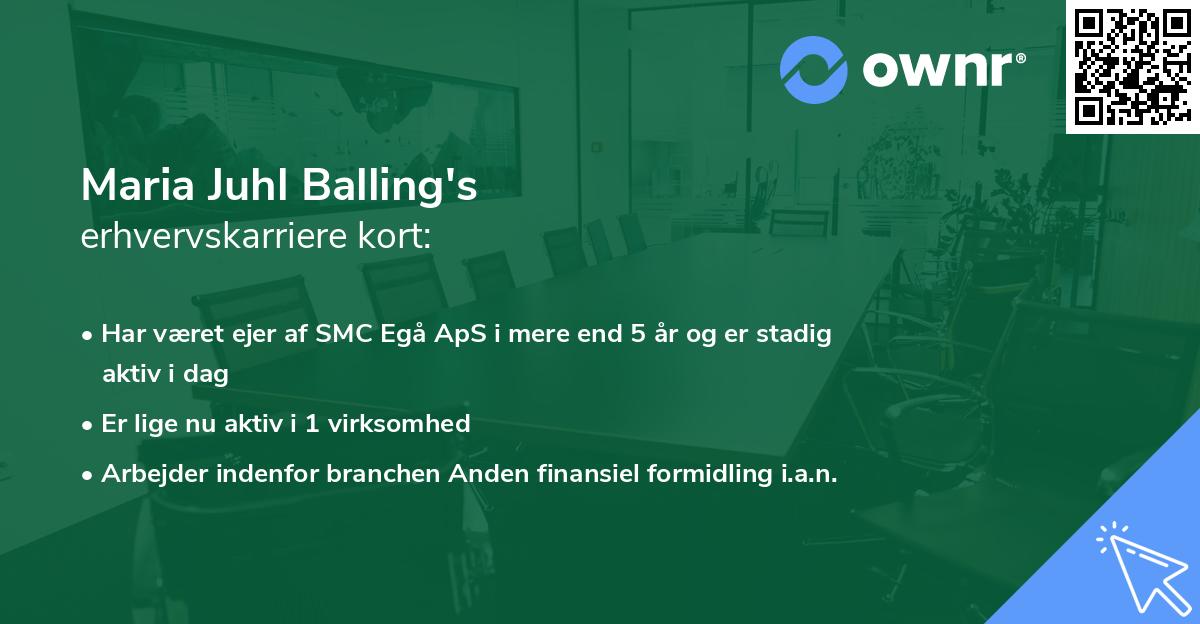 ownr®

Maria Juhl Balling's
erhvervskarriere kort:

• Har været ejer af SMC Egå ApS i mere end 5 år og er stadig aktiv i dag

• Er lige nu aktiv i 1 virksomhed

• Arbejder indenfor branchen Anden finansiel formidling i.a.n.